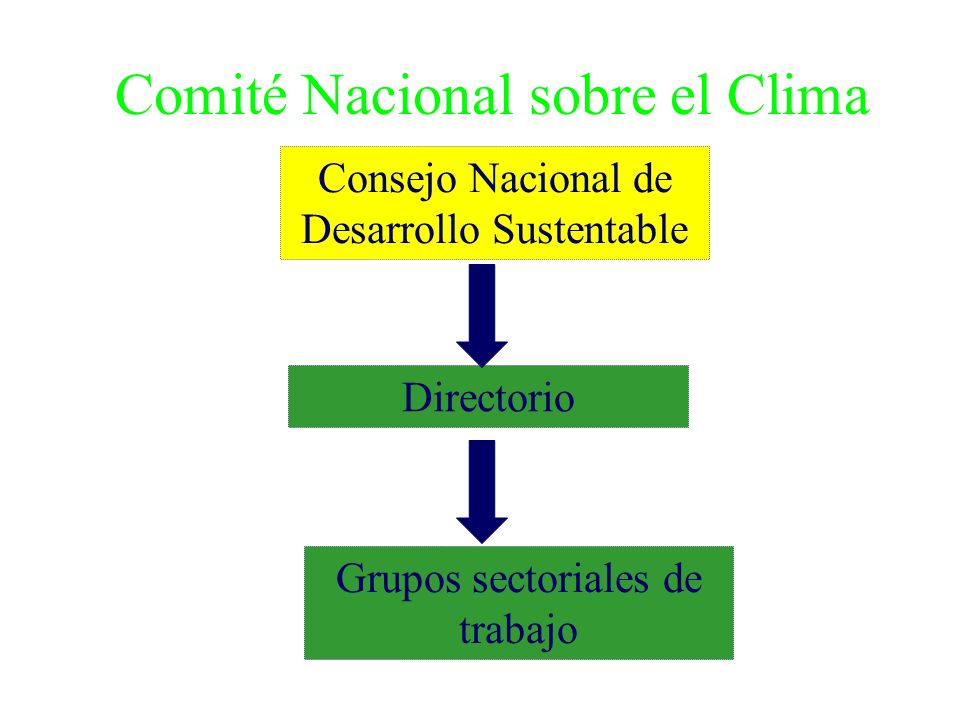 Comité Nacional sobre el Clima

Consejo Nacional de Desarrollo Sustentable

Directorio

Grupos sectoriales de trabajo